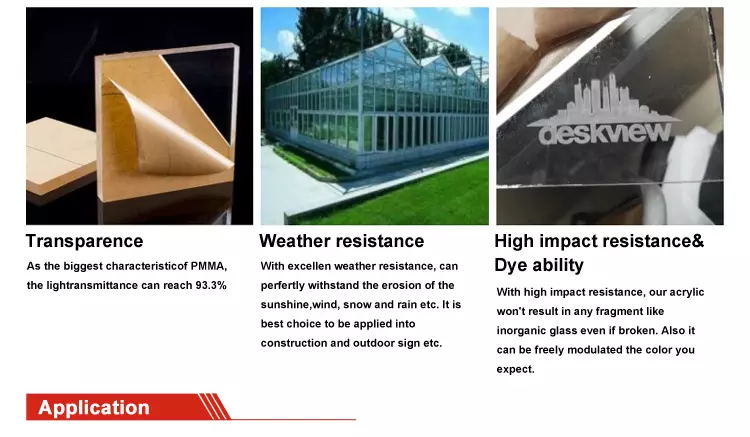 deskview

Transparence

As the biggest characteristicof PMMA, the lightransmittance can reach 93.3%

Weather resistance

With excellen weather resistance, can perfertly withstand the erosion of the sunshine,wind, snow and rain etc. It is best choice to be applied into construction and outdoor sign etc.

High impact resistance& Dye ability

With high impact resistance, our acrylic won't result in any fragment like inorganic glass even if broken. Also it can be freely modulated the color you expect.

Application